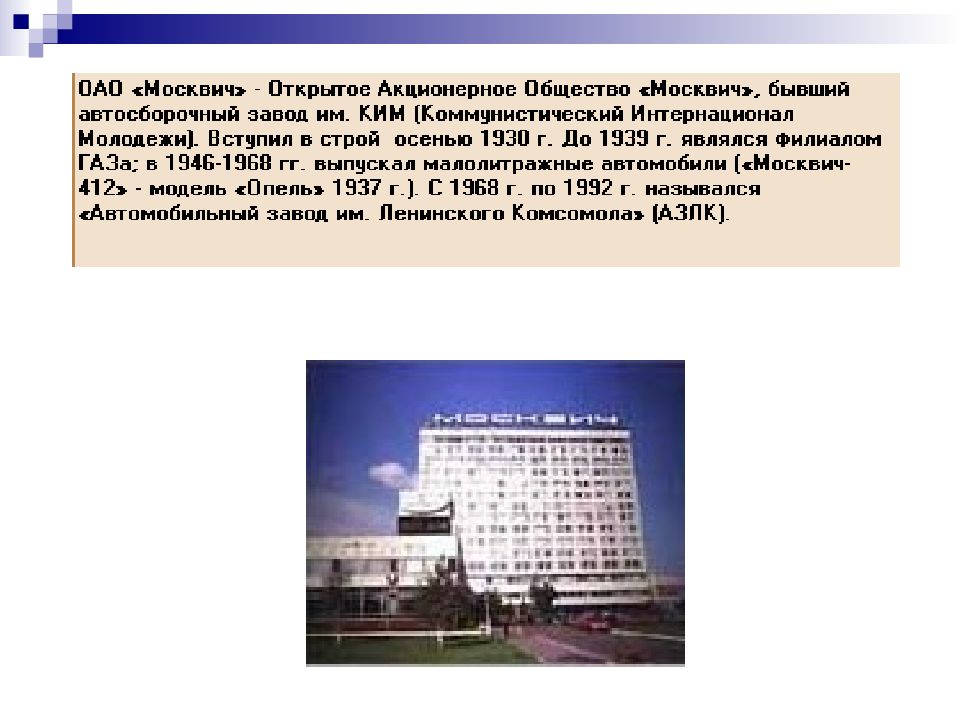 ОАО «Москвич» - Открытое Акционерное Общество «Москвич», бывший автосборочный завод им. КИМ (Коммунистический Интернационал Молодежи). Вступил в строй осенью 1930 г. До 1939 г. являлся филиалом ГАЗа; в 1946-1968 гг. выпускал малолитражные автомобили («Москвич-412» - модель «Опель» 1937 г.). С 1968 г. по 1992 г. назывался «Автомобильный завод им. Ленинского Комсомола» (АЗЛК).

МОСКВИЧ